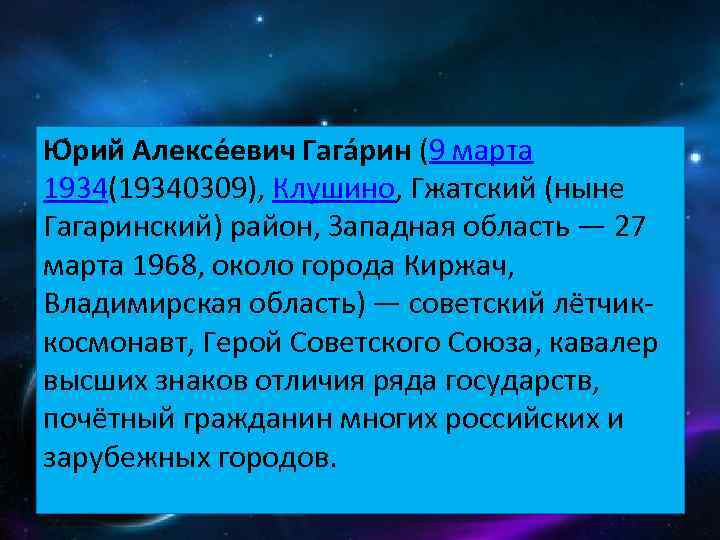 Юрий Алексе́евич Гага́рин (9 марта 1934(19340309), Клушино, Гжатский (ныне Гагаринский) район, Западная область — 27 марта 1968, около города Киржач, Владимирская область) — советский лётчик-космонавт, Герой Советского Союза, кавалер высших знаков отличия ряда государств, почётный гражданин многих российских и зарубежных городов.